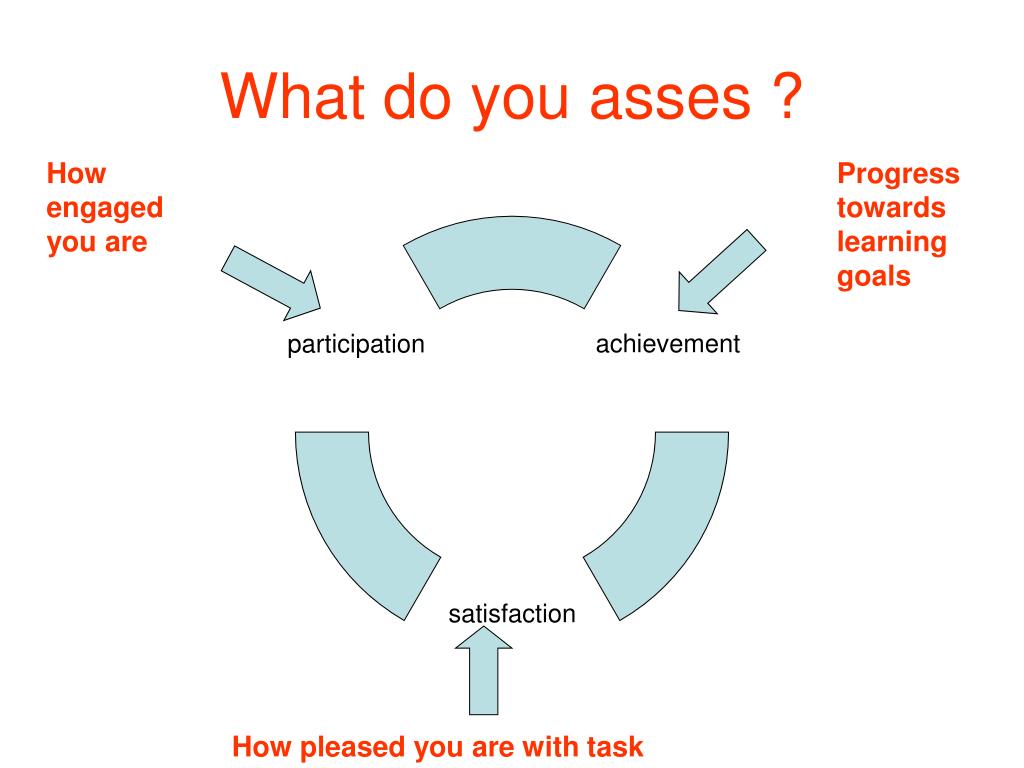 What do you asses ?

How engaged you are

Progress towards learning goals

participation

achievement

satisfaction

How pleased you are with task